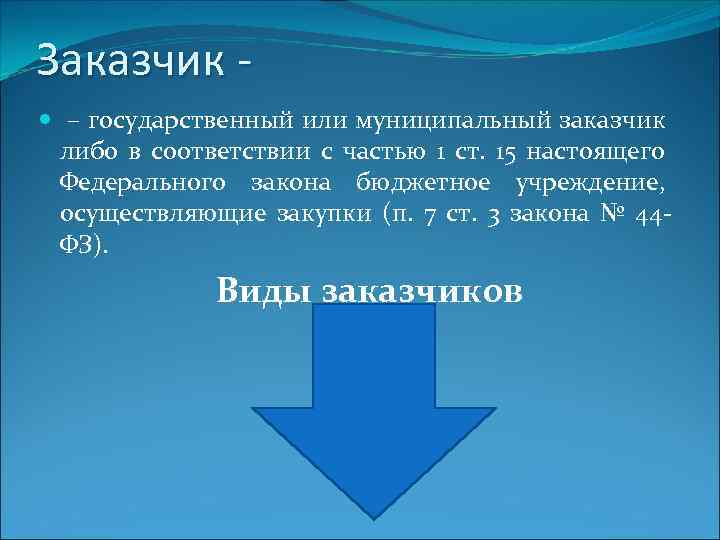 Заказчик -

– государственный или муниципальный заказчик либо в соответствии с частью 1 ст. 15 настоящего Федерального закона бюджетное учреждение, осуществляющие закупки (п. 7 ст. 3 закона № 44-ФЗ).

Виды заказчиков